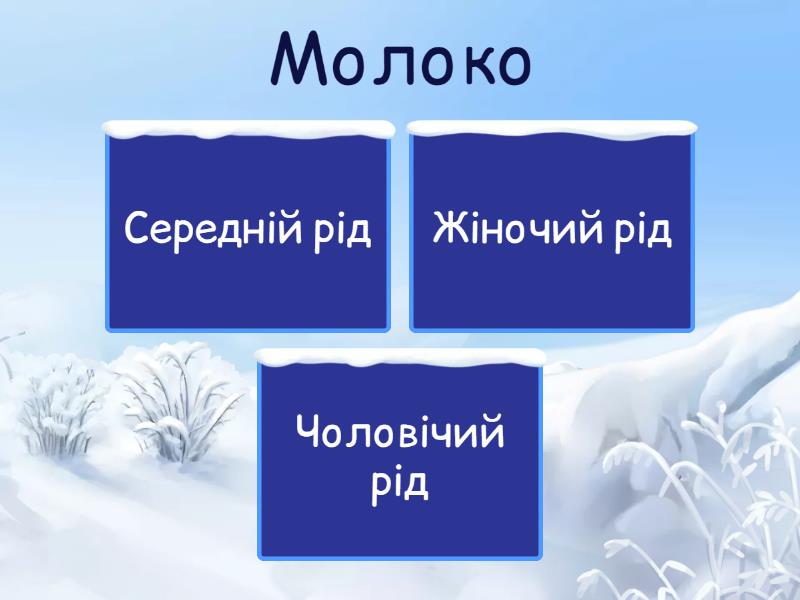 Молоко

Середній рід

Жіночий рід

Чоловічий рід